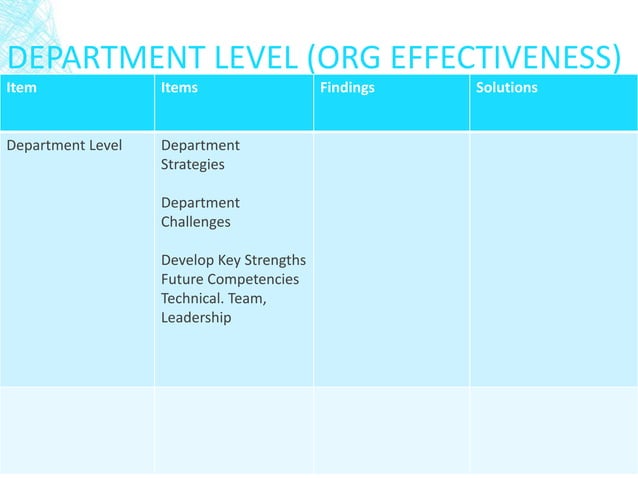 DEPARTMENT LEVEL (ORG EFFECTIVENESS)

| Item | Items | Findings | Solutions |
|---|---|---|---|
| Department Level | Department Strategies<br><br>Department Challenges<br><br>Develop Key Strengths Future Competencies Technical. Team, Leadership | | |
| | | | |